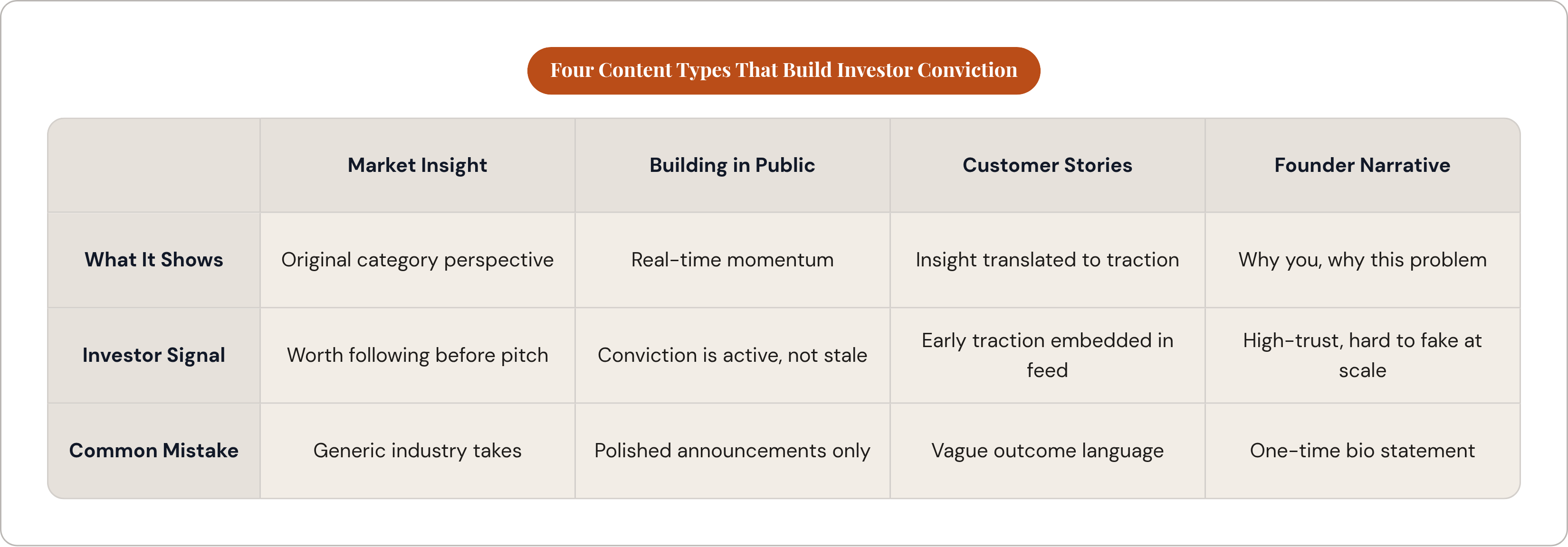 Four Content Types That Build Investor Conviction

| | Market Insight | Building in Public | Customer Stories | Founder Narrative |
|---|---|---|---|---|
| What It Shows | Original category perspective | Real-time momentum | Insight translated to traction | Why you, why this problem |
| Investor Signal | Worth following before pitch | Conviction is active, not stale | Early traction embedded in feed | High-trust, hard to fake at scale |
| Common Mistake | Generic industry takes | Polished announcements only | Vague outcome language | One-time bio statement |